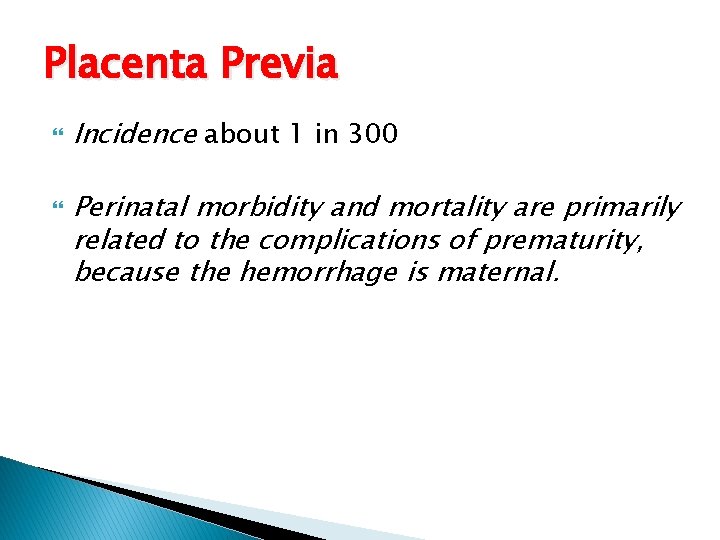 Placenta Previa

Incidence about 1 in 300

Perinatal morbidity and mortality are primarily related to the complications of prematurity, because the hemorrhage is maternal.